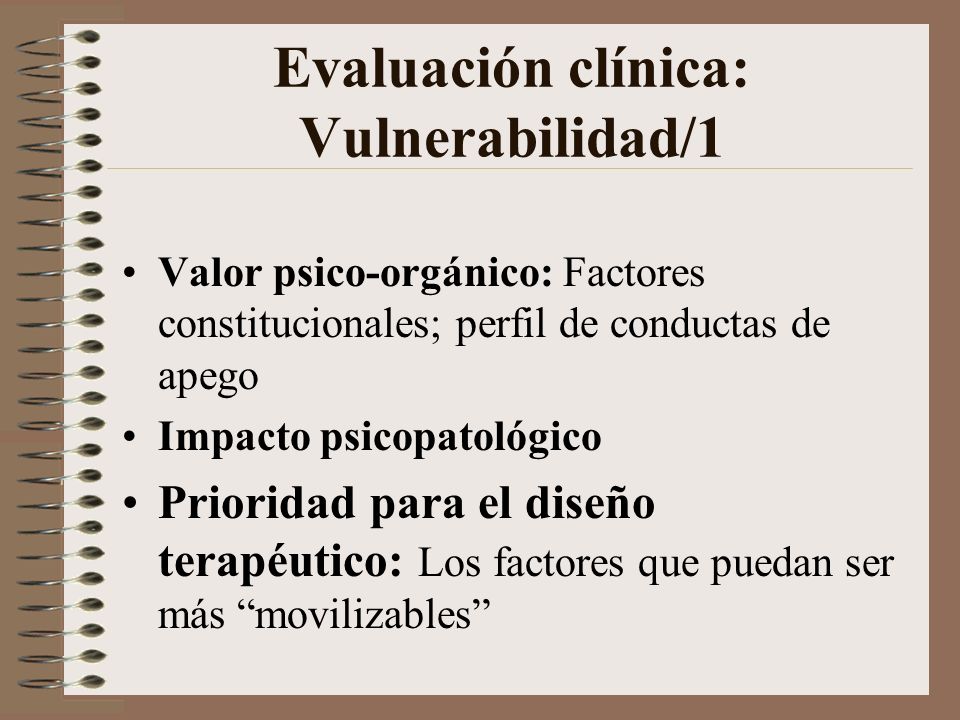 Evaluación clínica: Vulnerabilidad/1

• Valor psico-orgánico: Factores constitucionales; perfil de conductas de apego
• Impacto psicopatológico
• Prioridad para el diseño terapéutico: Los factores que puedan ser más “movilizables”